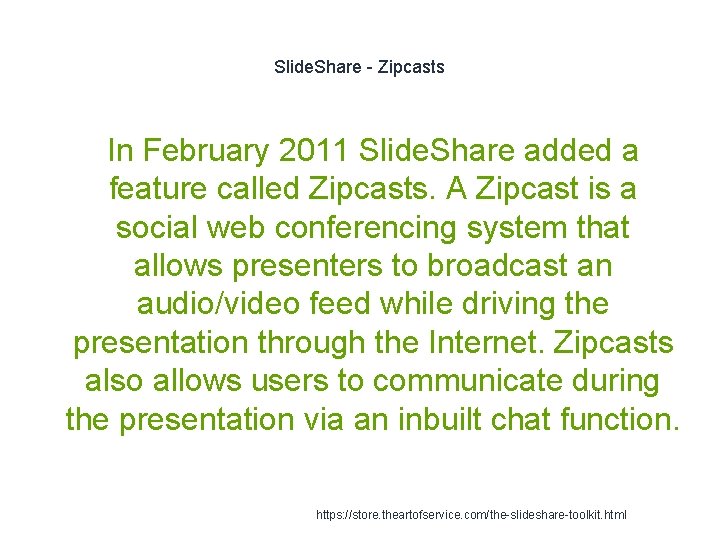 SlideShare - Zipcasts

In February 2011 SlideShare added a feature called Zipcasts. A Zipcast is a social web conferencing system that allows presenters to broadcast an audio/video feed while driving the presentation through the Internet. Zipcasts also allows users to communicate during the presentation via an inbuilt chat function.

https://store.theartofservice.com/the-slideshare-toolkit.html